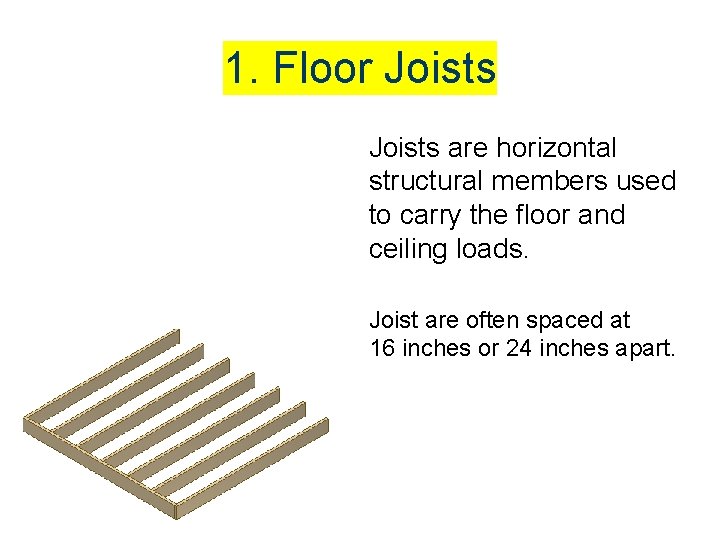 1. Floor Joists

Joists are horizontal structural members used to carry the floor and ceiling loads.

Joist are often spaced at 16 inches or 24 inches apart.